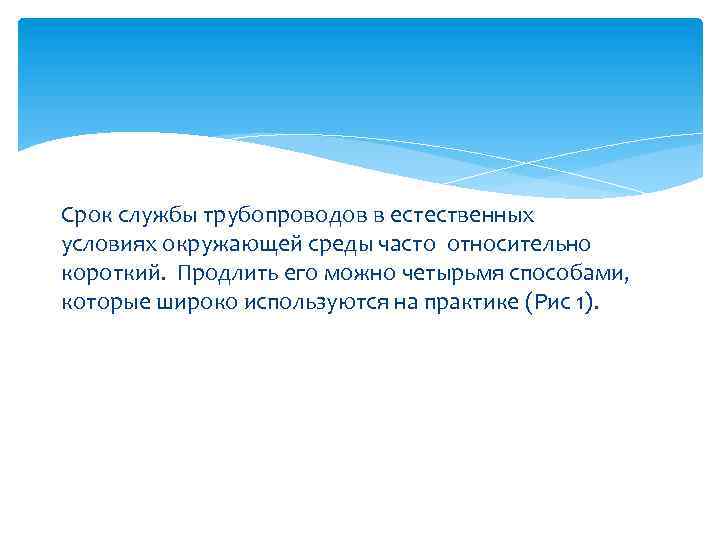 Срок службы трубопроводов в естественных условиях окружающей среды часто относительно короткий. Продлить его можно четырьмя способами, которые широко используются на практике (Рис 1).